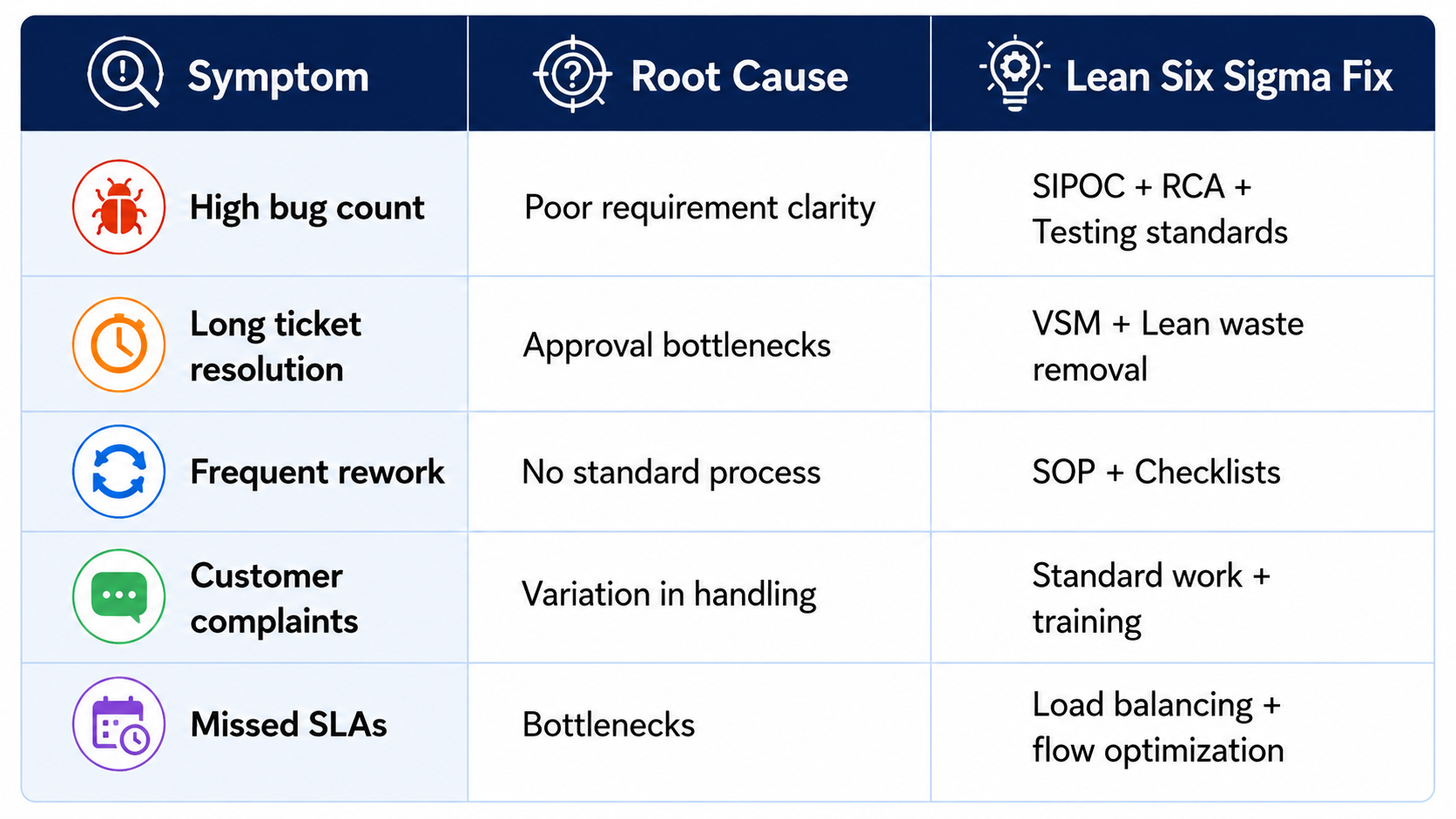 | Symptom | Root Cause | Lean Six Sigma Fix |
|---|---|---|
| High bug count | Poor requirement clarity | SIPOC + RCA + Testing standards |
| Long ticket resolution | Approval bottlenecks | VSM + Lean waste removal |
| Frequent rework | No standard process | SOP + Checklists |
| Customer complaints | Variation in handling | Standard work + training |
| Missed SLAs | Bottlenecks | Load balancing + flow optimization |